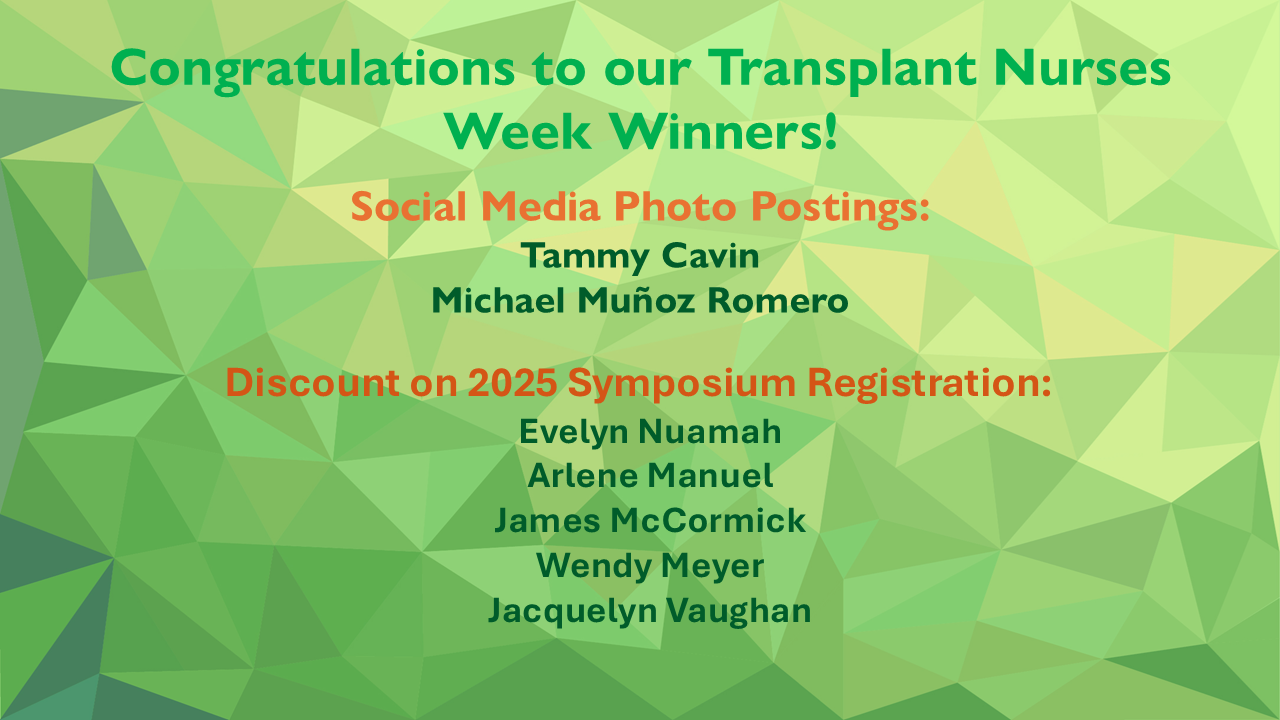 Congratulations to our Transplant Nurses Week Winners!

Social Media Photo Postings:
Tammy Cavin
Michael Muñoz Romero

Discount on 2025 Symposium Registration:
Evelyn Nuamah
Arlene Manuel
James McCormick
Wendy Meyer
Jacquelyn Vaughan